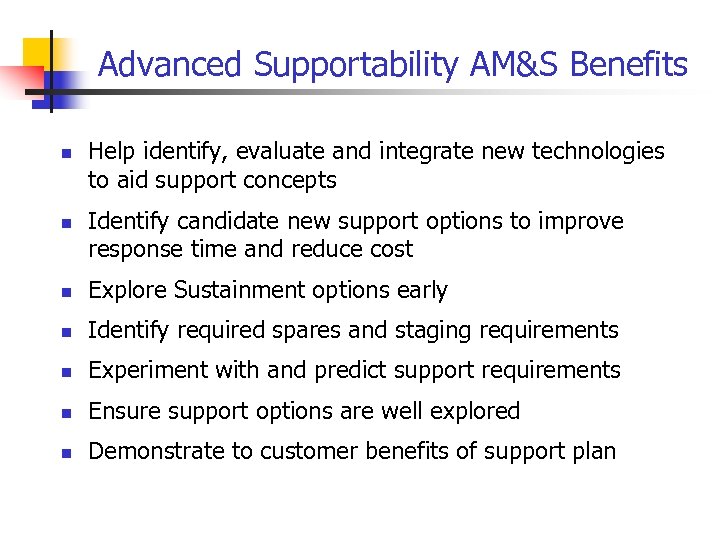 Advanced Supportability AM&S Benefits

- Help identify, evaluate and integrate new technologies to aid support concepts
- Identify candidate new support options to improve response time and reduce cost
- Explore Sustainment options early
- Identify required spares and staging requirements
- Experiment with and predict support requirements
- Ensure support options are well explored
- Demonstrate to customer benefits of support plan